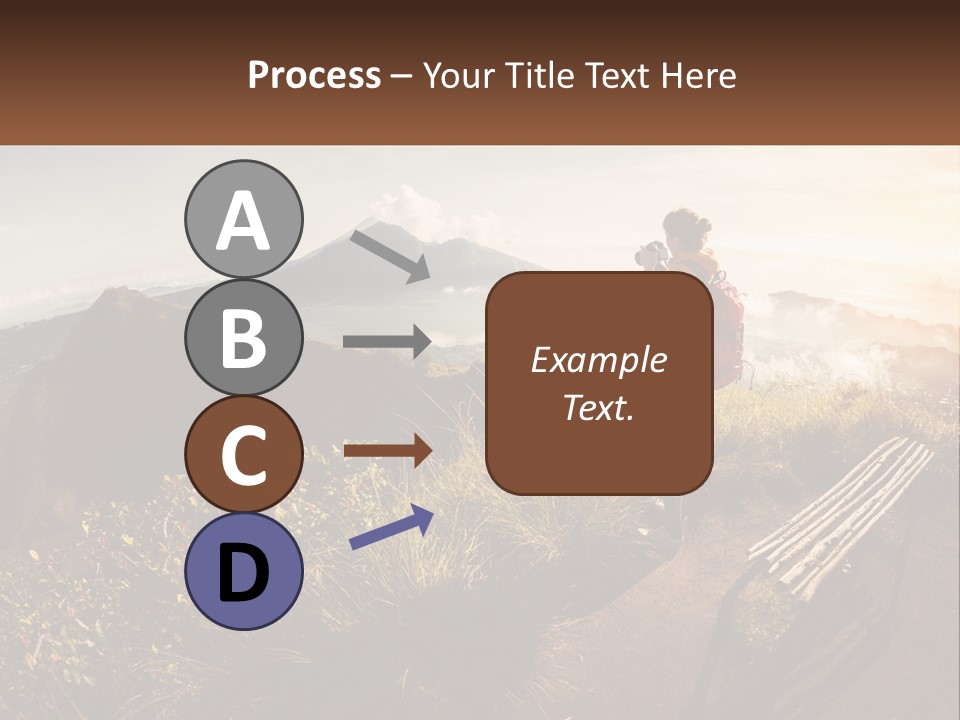 Process – Your Title Text Here

A

B

C

D

Example Text.